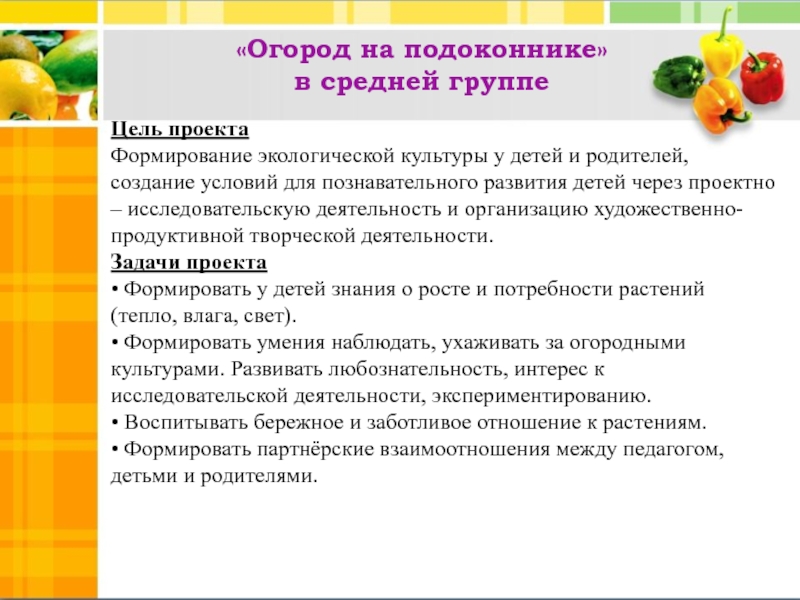 «Огород на подоконнике»
в средней группе

Цель проекта
Формирование экологической культуры у детей и родителей, создание условий для познавательного развития детей через проектно – исследовательскую деятельность и организацию художественно-продуктивной творческой деятельности.

Задачи проекта
• Формировать у детей знания о росте и потребности растений (тепло, влага, свет).
• Формировать умения наблюдать, ухаживать за огородными культурами. Развивать любознательность, интерес к исследовательской деятельности, экспериментированию.
• Воспитывать бережное и заботливое отношение к растениям.
• Формировать партнёрские взаимоотношения между педагогом, детьми и родителями.